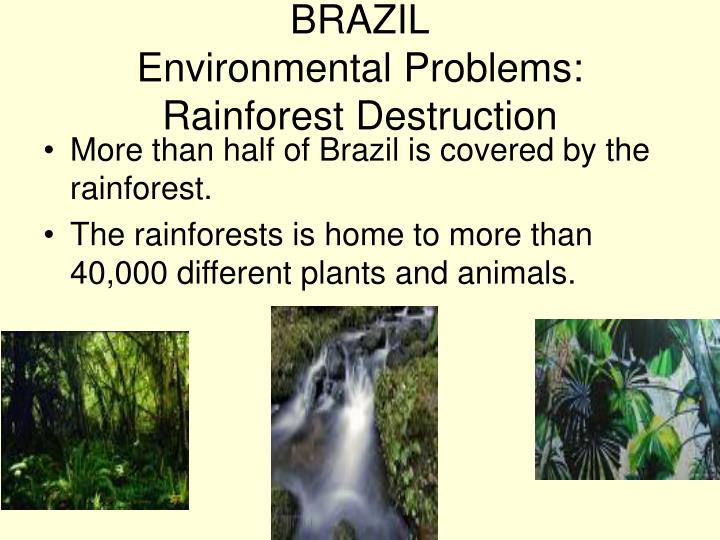 BRAZIL
Environmental Problems:
Rainforest Destruction

• More than half of Brazil is covered by the rainforest.
• The rainforests is home to more than 40,000 different plants and animals.